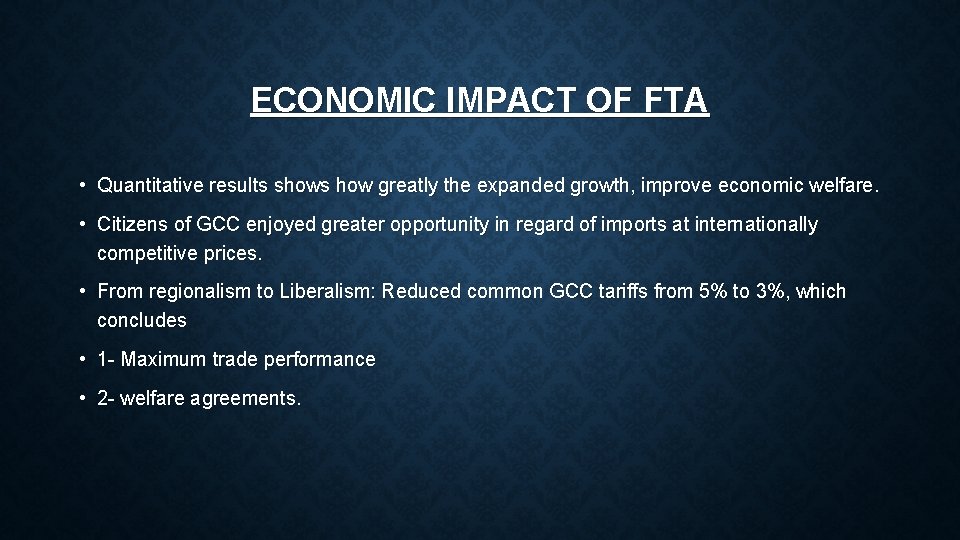 ECONOMIC IMPACT OF FTA

• Quantitative results shows how greatly the expanded growth, improve economic welfare.

• Citizens of GCC enjoyed greater opportunity in regard of imports at internationally competitive prices.

• From regionalism to Liberalism: Reduced common GCC tariffs from 5% to 3%, which concludes

• 1- Maximum trade performance

• 2- welfare agreements.